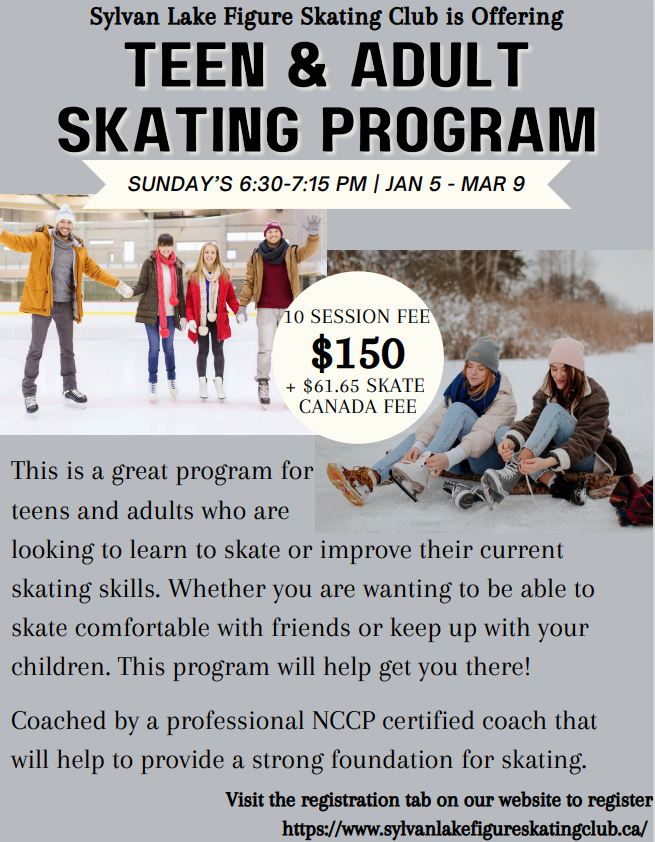 Sylvan Lake Figure Skating Club is Offering
TEEN & ADULT SKATING PROGRAM

SUNDAY'S 6:30-7:15 PM | JAN 5 - MAR 9

10 SESSION FEE
$150
+ $61.65 SKATE CANADA FEE

This is a great program for teens and adults who are looking to learn to skate or improve their current skating skills. Whether you are wanting to be able to skate comfortable with friends or keep up with your children. This program will help get you there!

Coached by a professional NCCP certified coach that will help to provide a strong foundation for skating.

Visit the registration tab on our website to register
https://www.sylvanlakefigureskatingclub.ca/